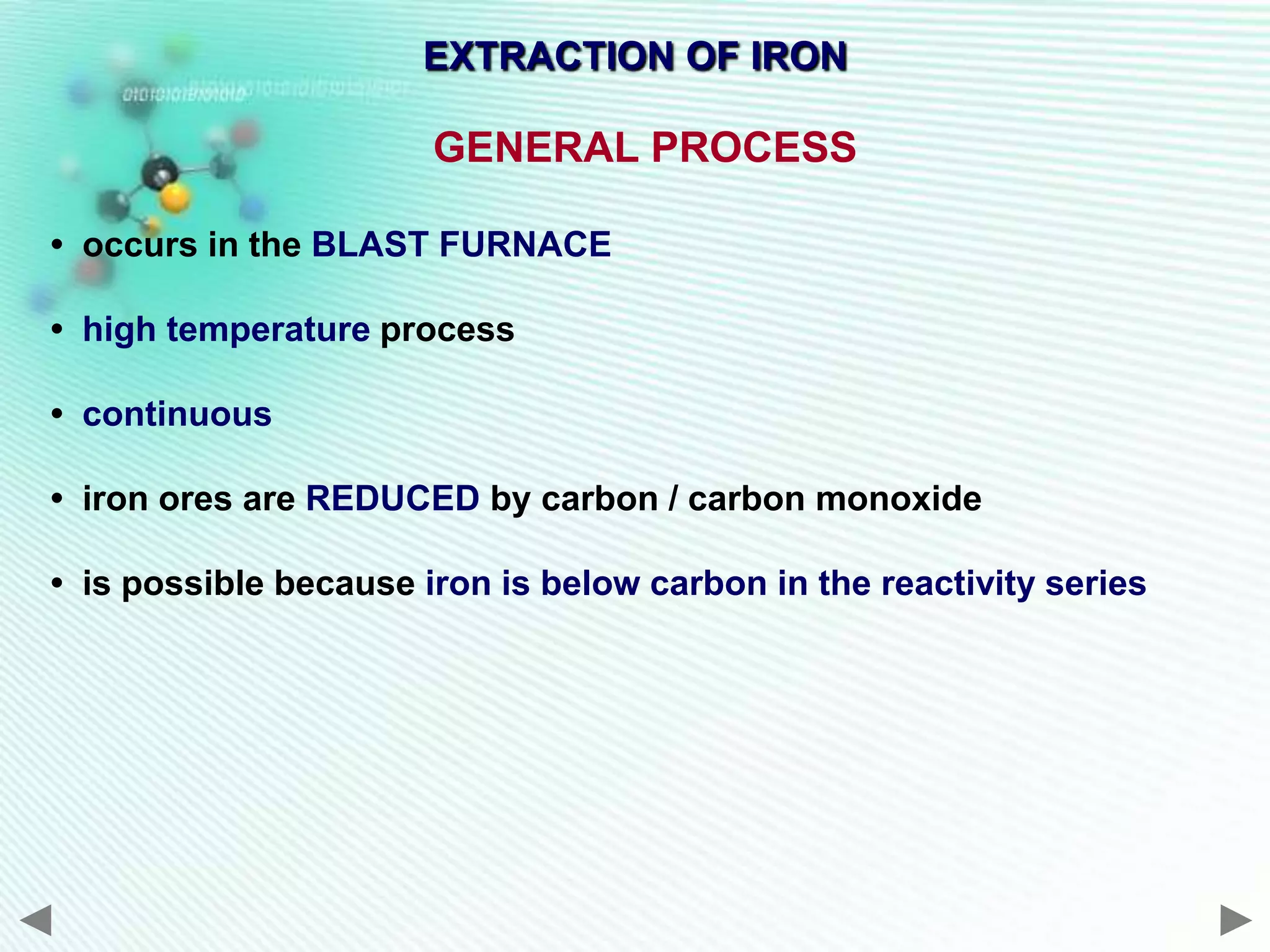 EXTRACTION OF IRON

GENERAL PROCESS

• occurs in the BLAST FURNACE

• high temperature process

• continuous

• iron ores are REDUCED by carbon / carbon monoxide

• is possible because iron is below carbon in the reactivity series